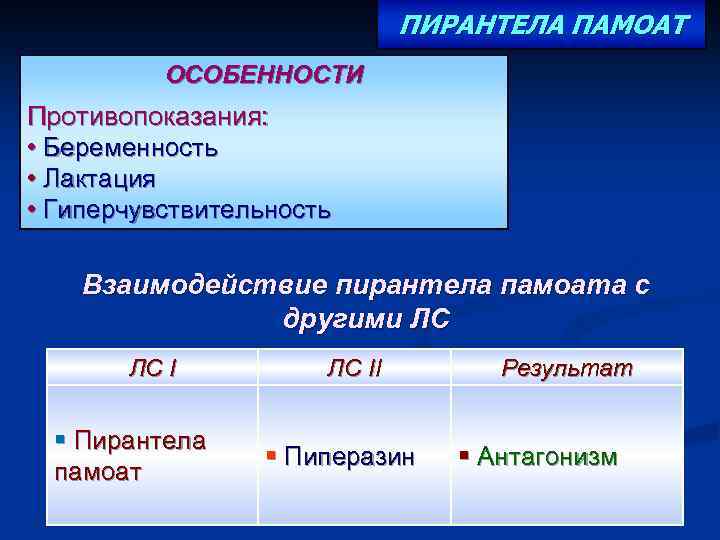 ПИРАНТЕЛА ПАМОАТ

ОСОБЕННОСТИ

Противопоказания:
• Беременность
• Лактация
• Гиперчувствительность

Взаимодействие пирантела памоата с другими ЛС

| ЛС I | ЛС II | Результат |
|---|---|---|
| ▪ Пирантела памоат | ▪ Пиперазин | ▪ Антагонизм |